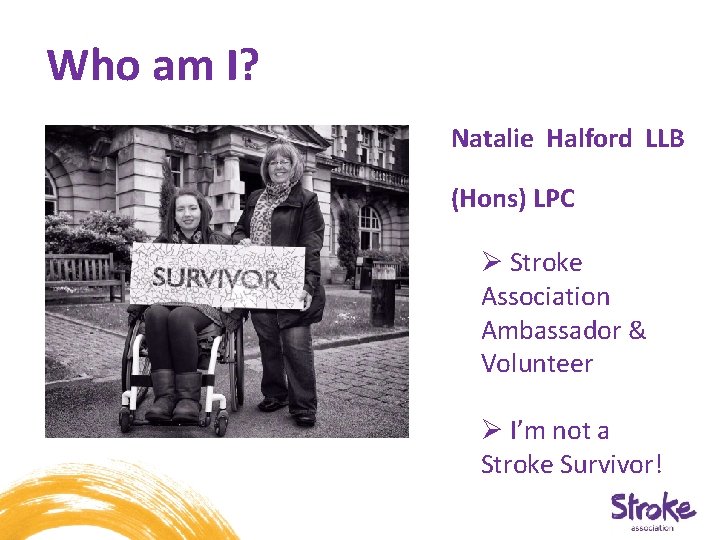 Who am I?

SURVIVOR

Natalie Halford LLB

(Hons) LPC

➢ Stroke Association Ambassador & Volunteer

➢ I'm not a Stroke Survivor!

Stroke
association